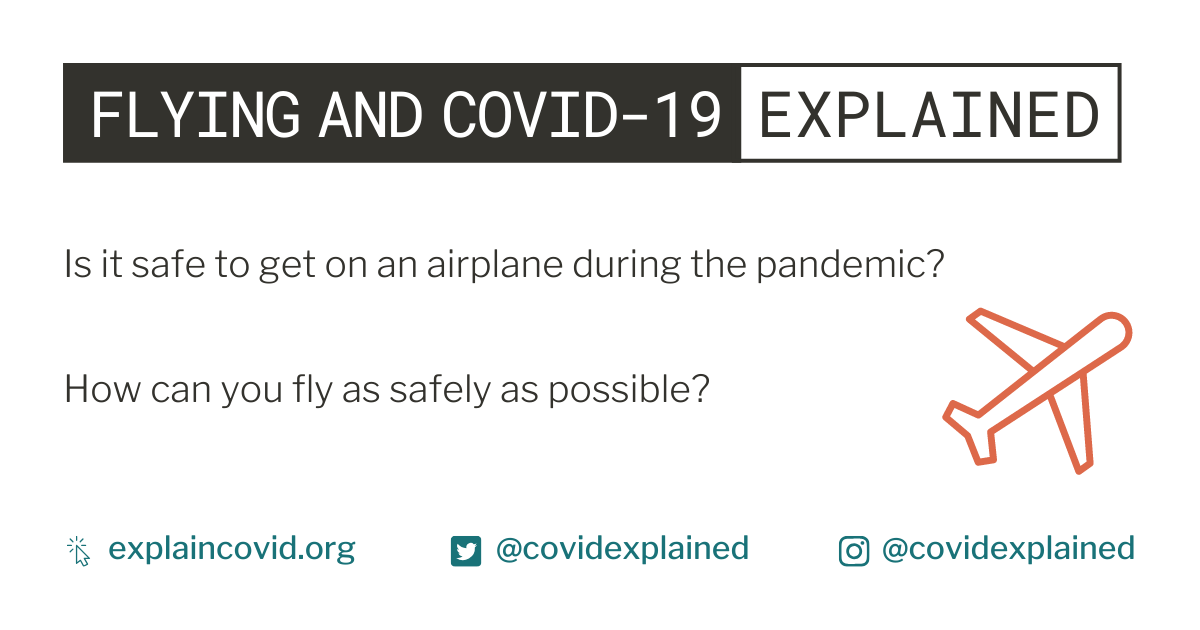 FLYING AND COVID-19 EXPLAINED

Is it safe to get on an airplane during the pandemic?

How can you fly as safely as possible?

explaincovid.org

@covidexplained

@covidexplained